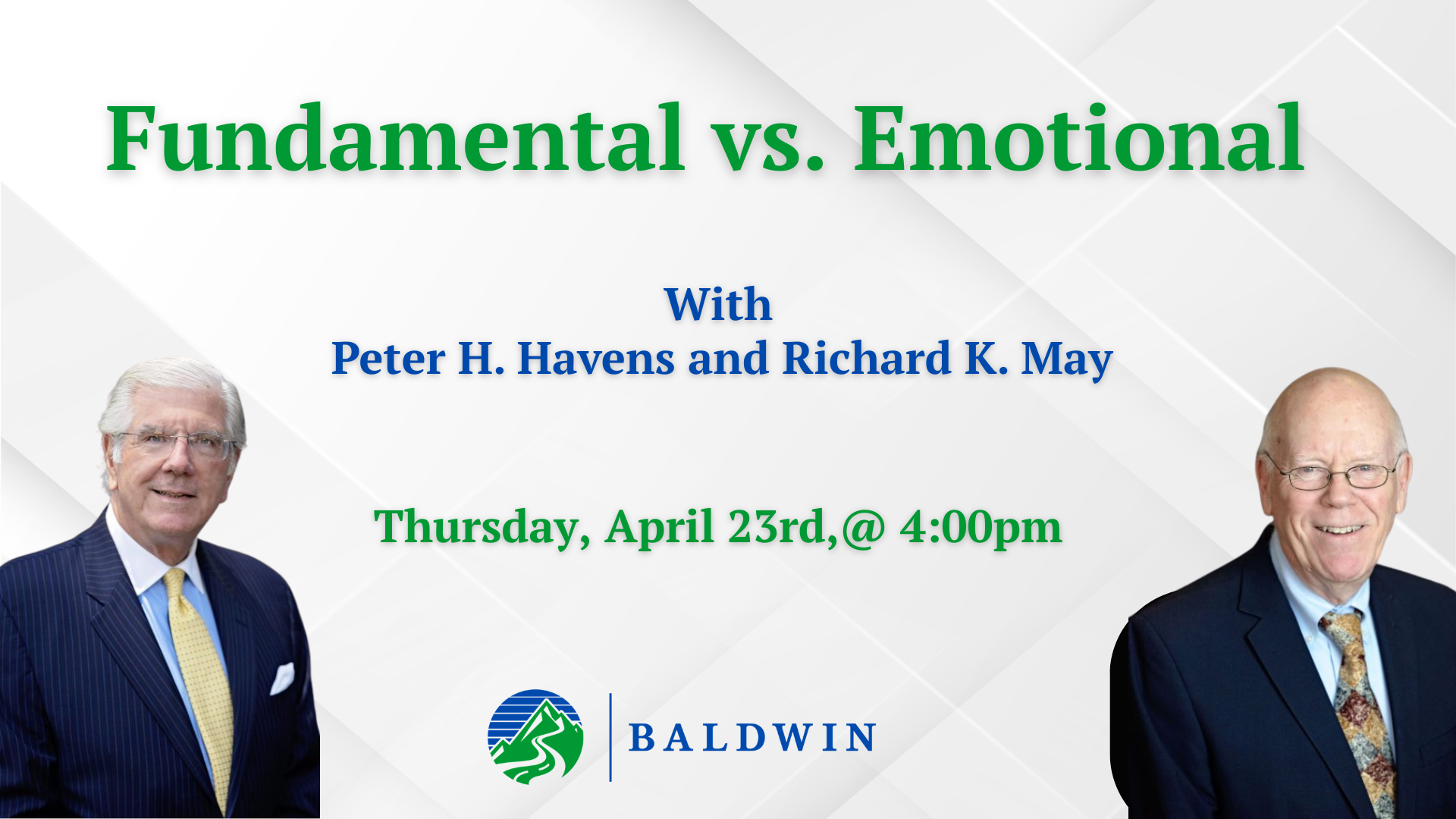 Fundamental vs. Emotional

With
Peter H. Havens and Richard K. May

Thursday, April 23rd,@ 4:00pm

BALDWIN